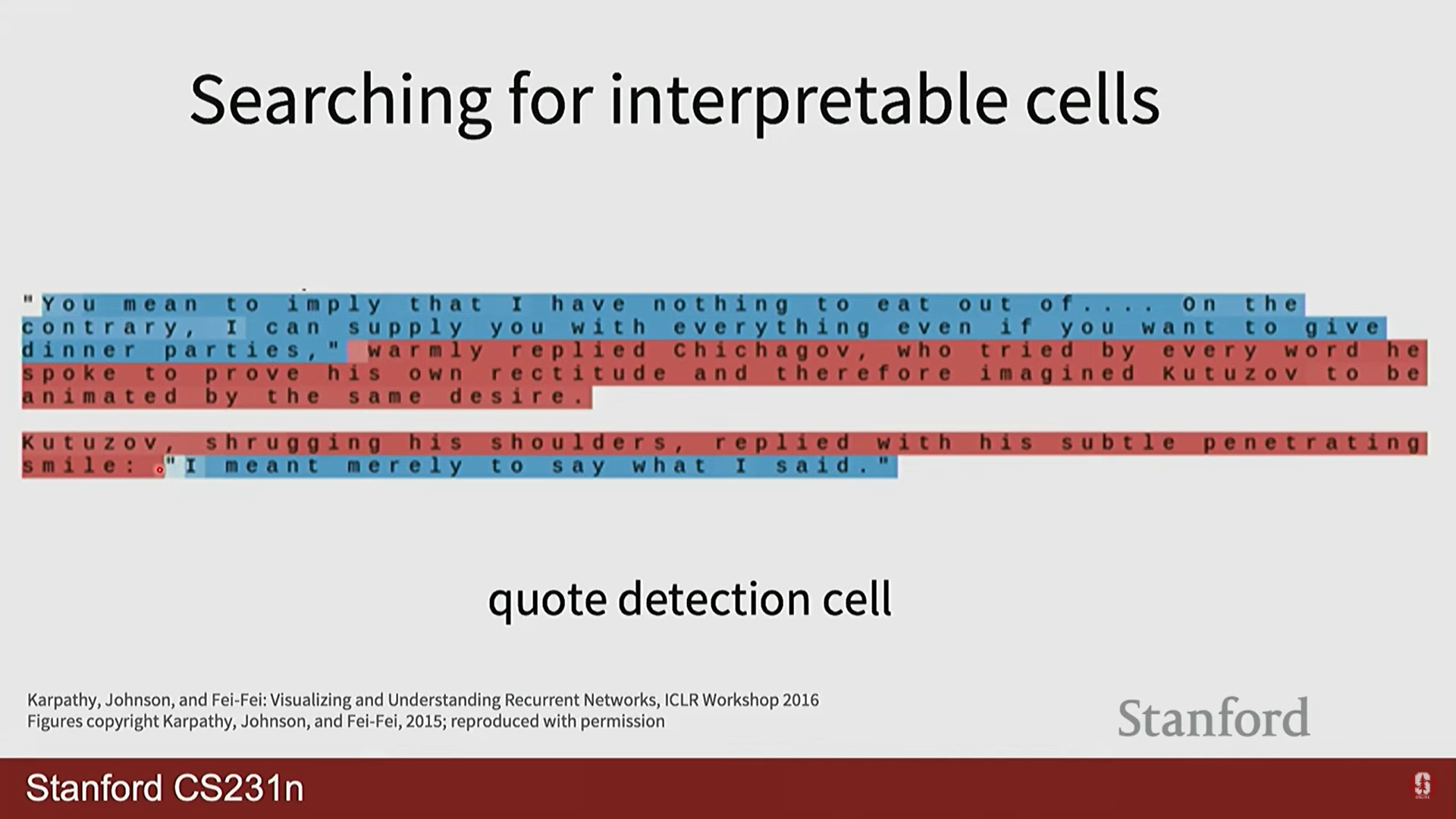 Searching for interpretable cells

"You mean to imply that I have nothing to eat out of.... On the contrary, I can supply you with everything even if you want to give dinner parties," warmly replied Chichagov, who tried by every word he spoke to prove his own rectitude and therefore imagined Kutuzov to be animated by the same desire.

Kutuzov, shrugging his shoulders, replied with his subtle penetrating smile: "I meant merely to say what I said."

quote detection cell

Karpathy, Johnson, and Fei-Fei: Visualizing and Understanding Recurrent Networks, ICLR Workshop 2016
Figures copyright Karpathy, Johnson, and Fei-Fei, 2015; reproduced with permission

Stanford

Stanford CS231n